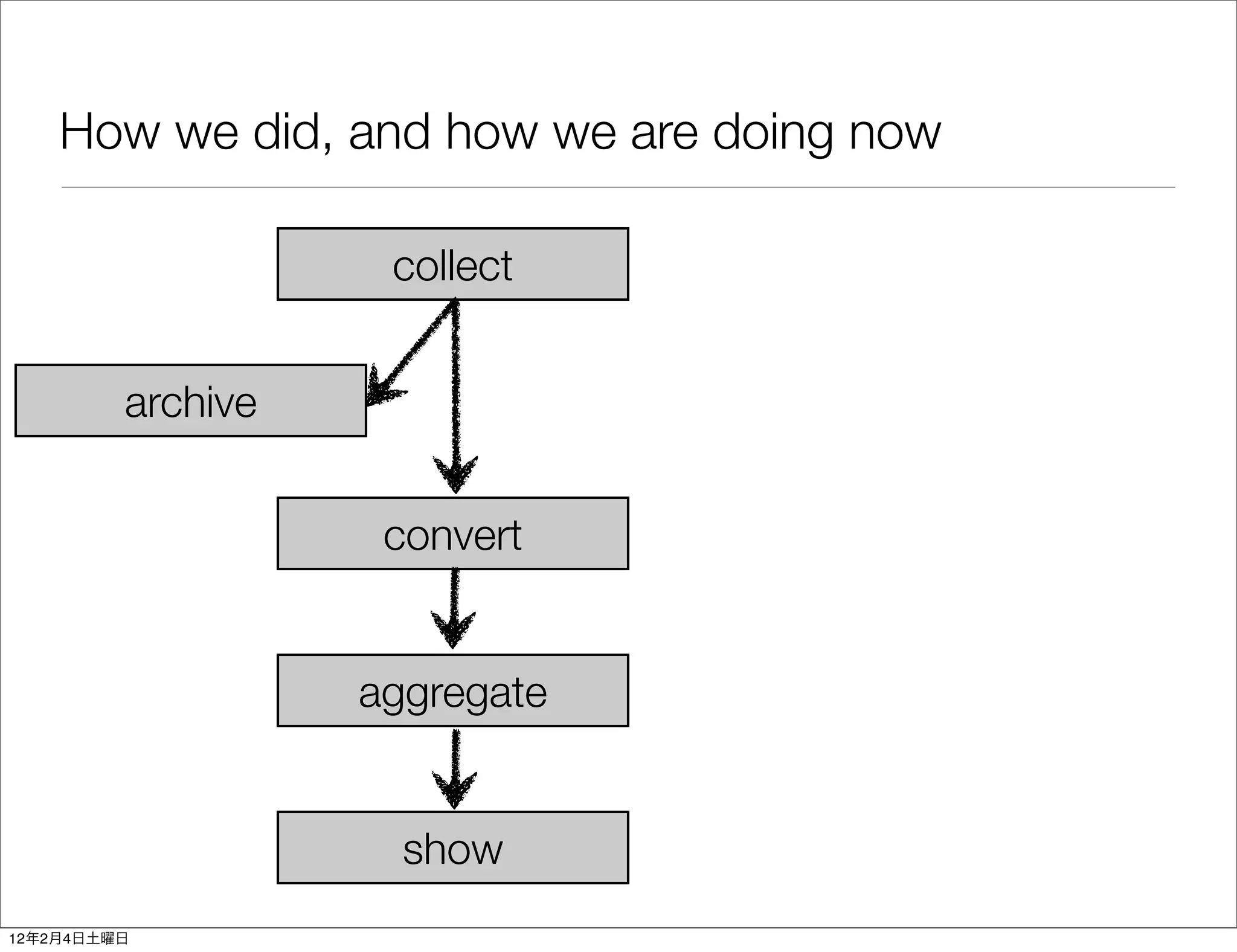 How we did, and how we are doing now

collect

archive

convert

aggregate

show

12年2月4日土曜日